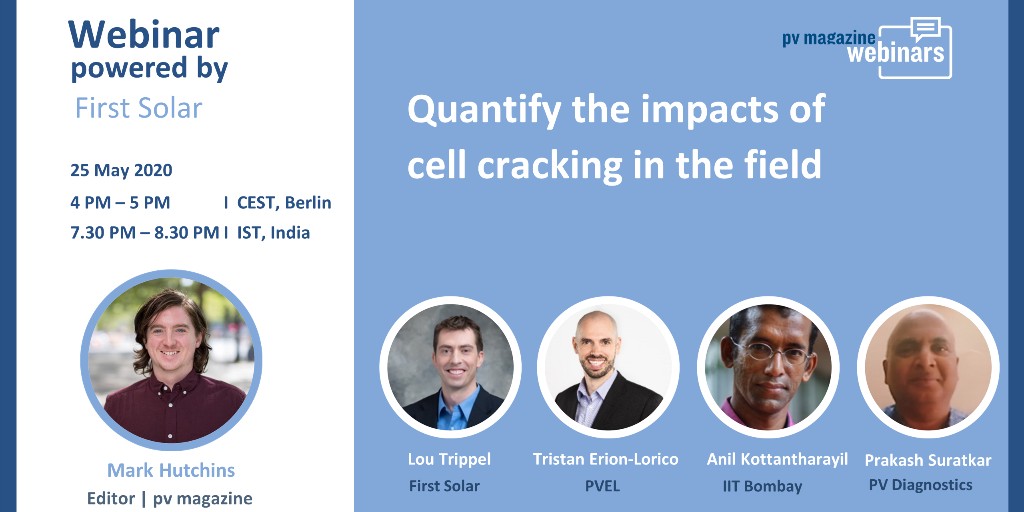 Webinar
powered by
First Solar

25 May 2020
4 PM – 5 PM | CEST, Berlin
7.30 PM – 8.30 PM | IST, India

Mark Hutchins
Editor | pv magazine

pv magazine webinars

Quantify the impacts of cell cracking in the field

Lou Trippel
First Solar

Tristan Erion-Lorico
PVEL

Anil Kottantharayil
IIT Bombay

Prakash Suratkar
PV Diagnostics